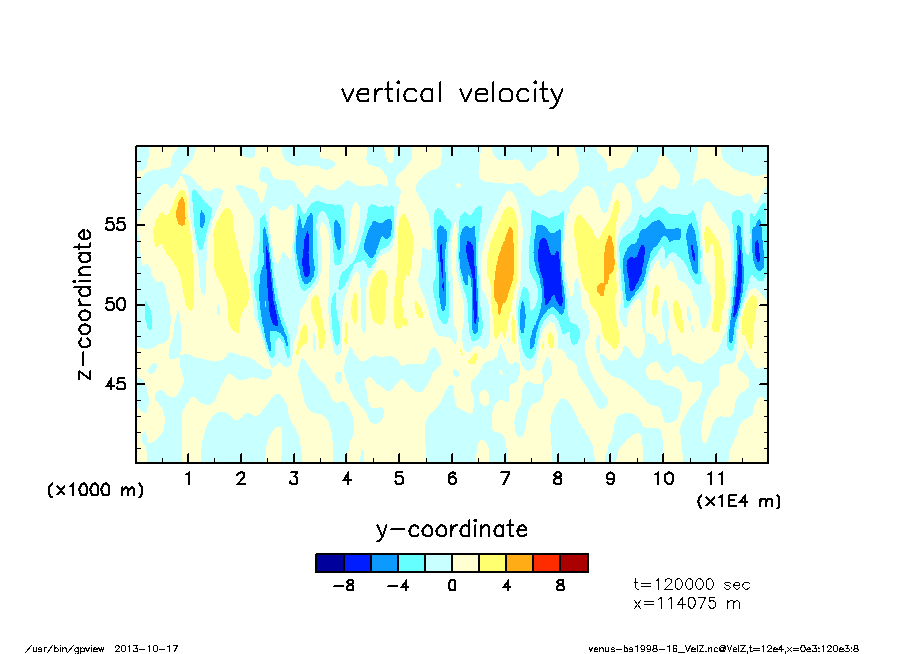 vertical velocity

z-coordinate

55
50
45

(x1000 m)

1 2 3 4 5 6 7 8 9 10 11

(x1E4 m)

y-coordinate

-8 -4 0 4 8

t=120000 sec
x=114075 m

/usr/bin/gpview 2013-10-17

venus-bs1998-16_VelZ.nc@VelZ,t=12e4,x=0e3:120e3:8